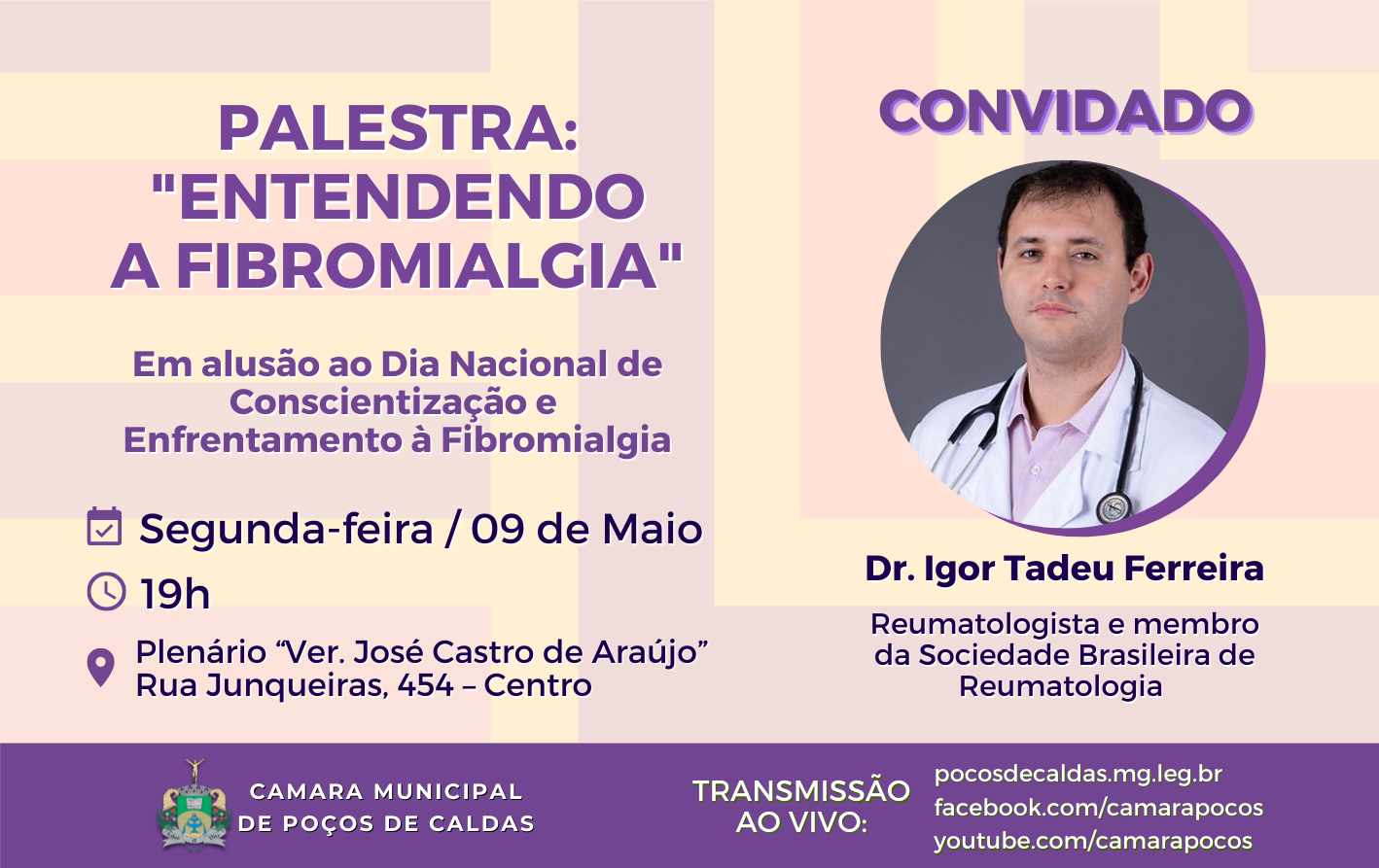 PALESTRA: "ENTENDENDO A FIBROMIALGIA"

Em alusão ao Dia Nacional de Conscientização e Enfrentamento à Fibromialgia

Segunda-feira / 09 de Maio

19h

Plenário "Ver. José Castro de Araújo"
Rua Junqueiras, 454 – Centro

CONVIDADO

Dr. Igor Tadeu Ferreira

Reumatologista e membro da Sociedade Brasileira de Reumatologia

CAMARA MUNICIPAL DE POÇOS DE CALDAS

TRANSMISSÃO AO VIVO:

pocosdecaldas.mg.leg.br
facebook.com/camarapocos
youtube.com/camarapocos